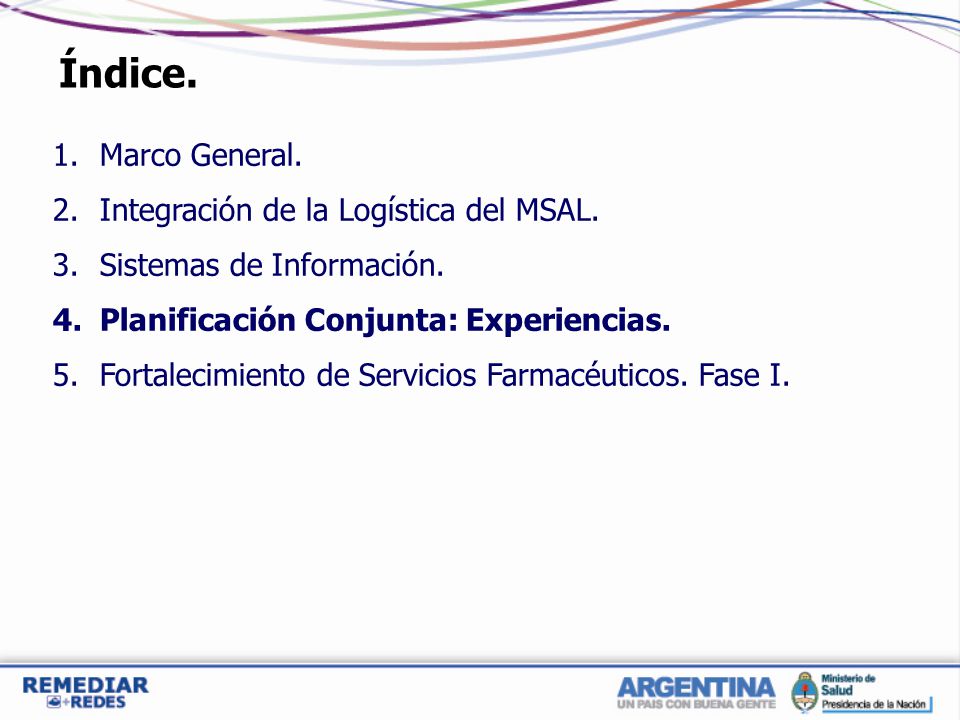 Índice.

1. Marco General.
2. Integración de la Logística del MSAL.
3. Sistemas de Información.
4. Planificación Conjunta: Experiencias.
5. Fortalecimiento de Servicios Farmacéuticos. Fase I.

REMEDIAR +REDES

ARGENTINA
UN PAIS CON BUENA GENTE

Ministerio de Salud
Presidencia de la Nación